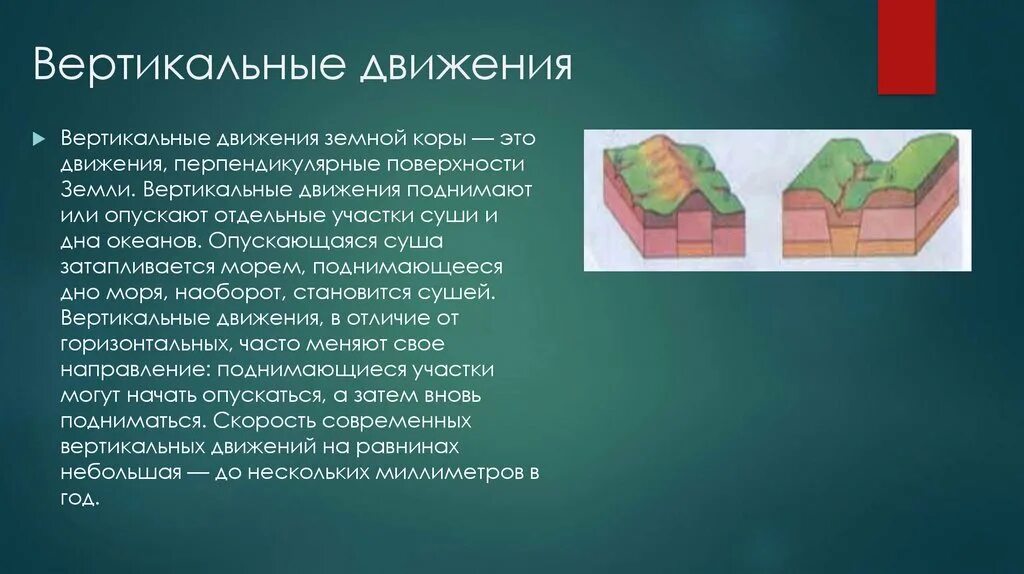 Вертикальные движения

Вертикальные движения земной коры — это движения, перпендикулярные поверхности Земли. Вертикальные движения поднимают или опускают отдельные участки суши и дна океанов. Опускающаяся суша затапливается морем, поднимающееся дно моря, наоборот, становится сушей. Вертикальные движения, в отличие от горизонтальных, часто меняют свое направление: поднимающиеся участки могут начать опускаться, а затем вновь подниматься. Скорость современных вертикальных движений на равнинах небольшая — до нескольких миллиметров в год.